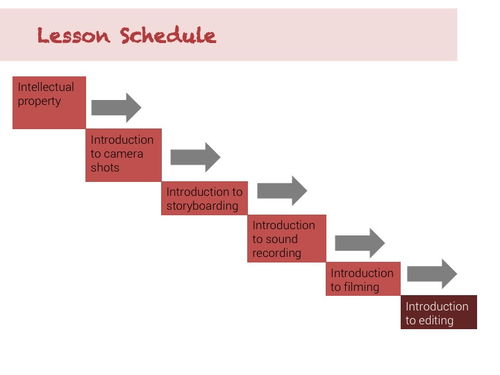 Lesson Schedule

Intellectual property

Introduction to camera shots

Introduction to storyboarding

Introduction to sound recording

Introduction to filming

Introduction to editing